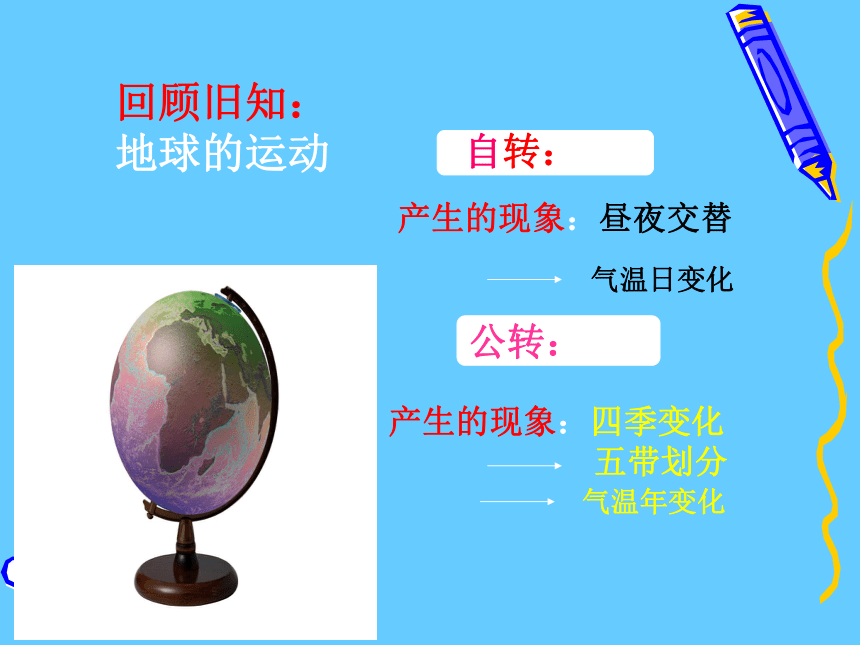 回顾旧知：
地球的运动

自转：

产生的现象：昼夜交替

气温日变化

公转：

产生的现象：四季变化

五带划分

气温年变化